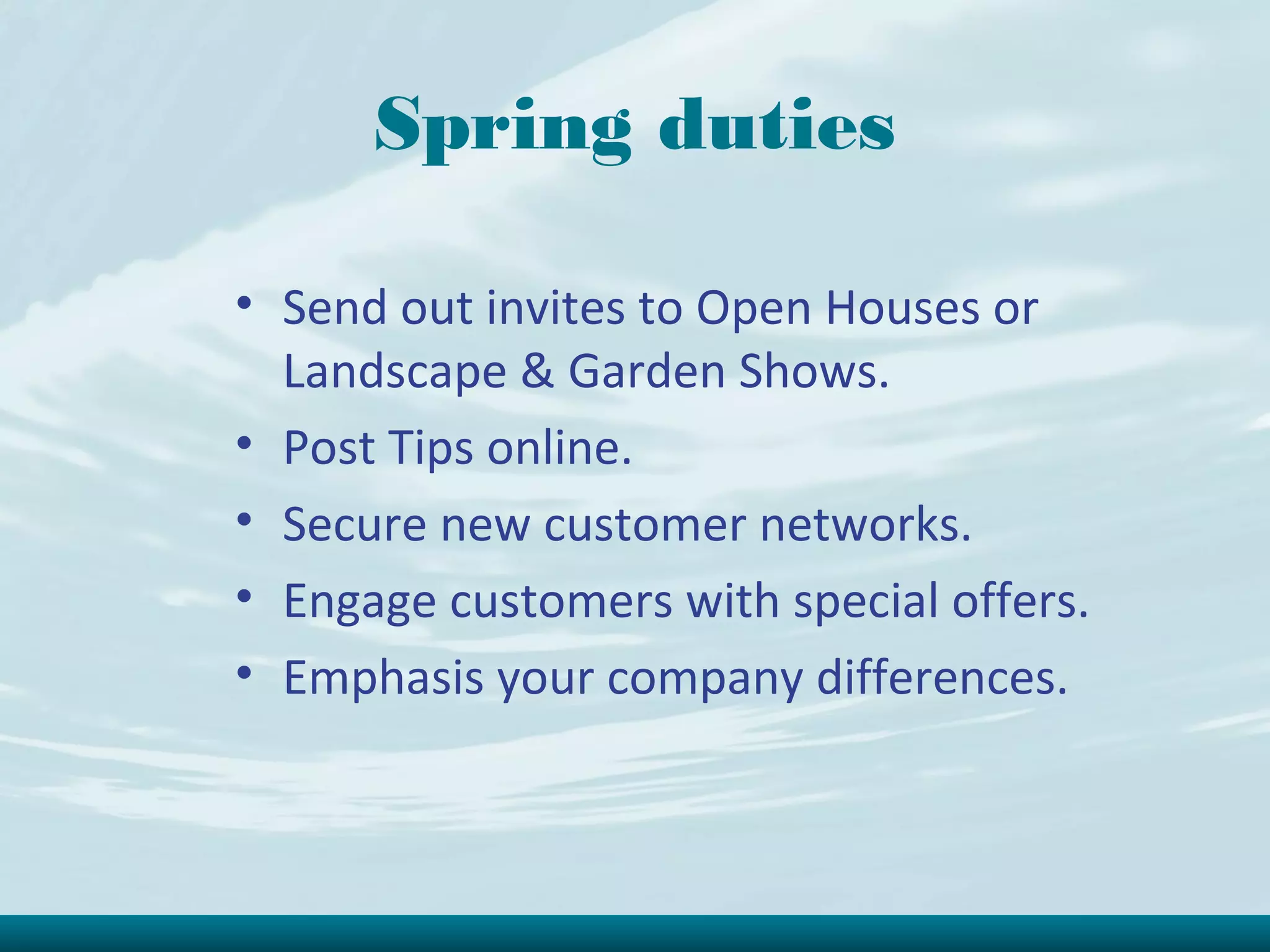 Spring duties

• Send out invites to Open Houses or Landscape & Garden Shows.
• Post Tips online.
• Secure new customer networks.
• Engage customers with special offers.
• Emphasis your company differences.